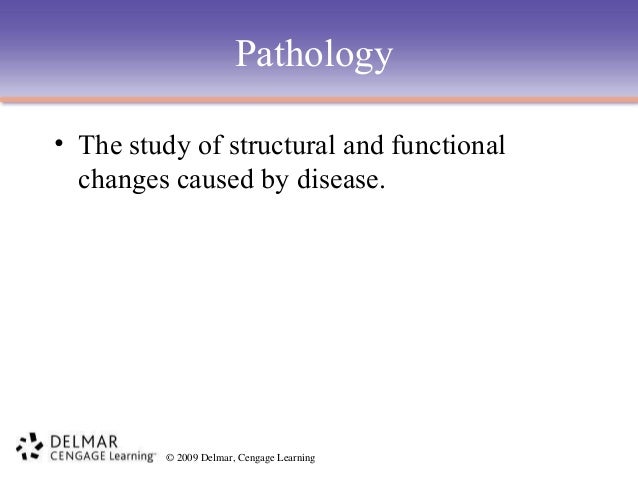 Pathology

• The study of structural and functional changes caused by disease.

DELMAR
CENGAGE Learning™ © 2009 Delmar, Cengage Learning